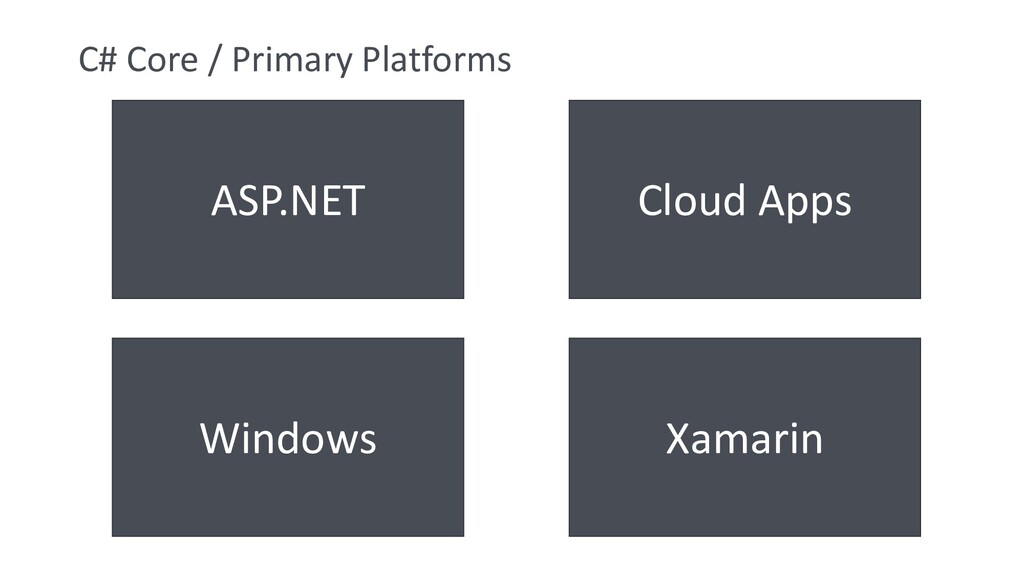 C# Core / Primary Platforms

ASP.NET

Cloud Apps

Windows

Xamarin